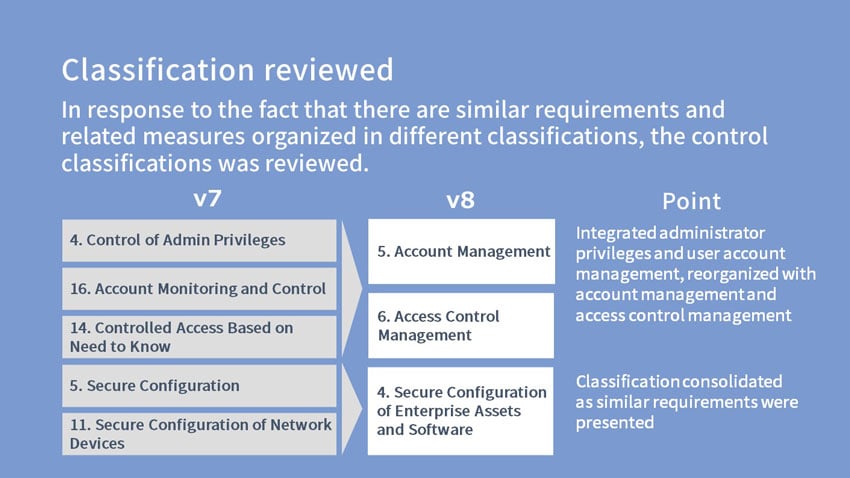 Classification reviewed

In response to the fact that there are similar requirements and related measures organized in different classifications, the control classifications was reviewed.

v7

4. Control of Admin Privileges

16. Account Monitoring and Control

14. Controlled Access Based on Need to Know

5. Secure Configuration

11. Secure Configuration of Network Devices

v8

5. Account Management

6. Access Control Management

4. Secure Configuration of Enterprise Assets and Software

Point

Integrated administrator privileges and user account management, reorganized with account management and access control management

Classification consolidated as similar requirements were presented